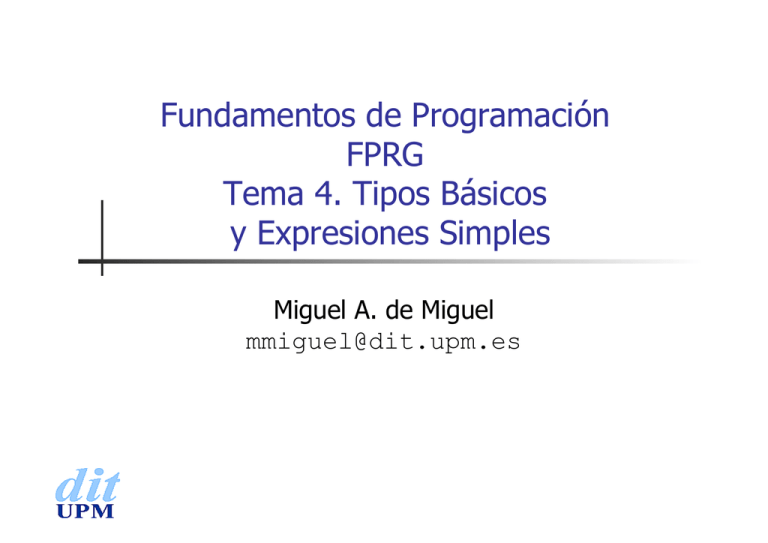 Fundamentos de Programación
FPRG
Tema 4. Tipos Básicos
y Expresiones Simples

Miguel A. de Miguel
mmiguel@dit.upm.es

dit
UPM